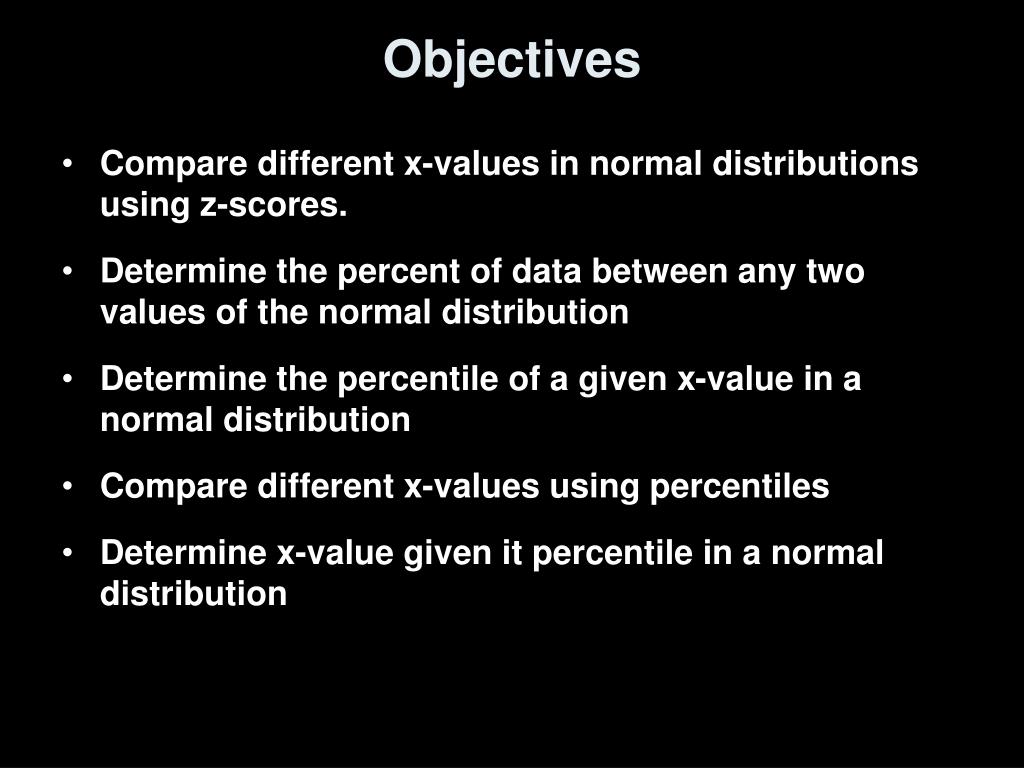 Objectives

• Compare different x-values in normal distributions using z-scores.

• Determine the percent of data between any two values of the normal distribution

• Determine the percentile of a given x-value in a normal distribution

• Compare different x-values using percentiles

• Determine x-value given it percentile in a normal distribution